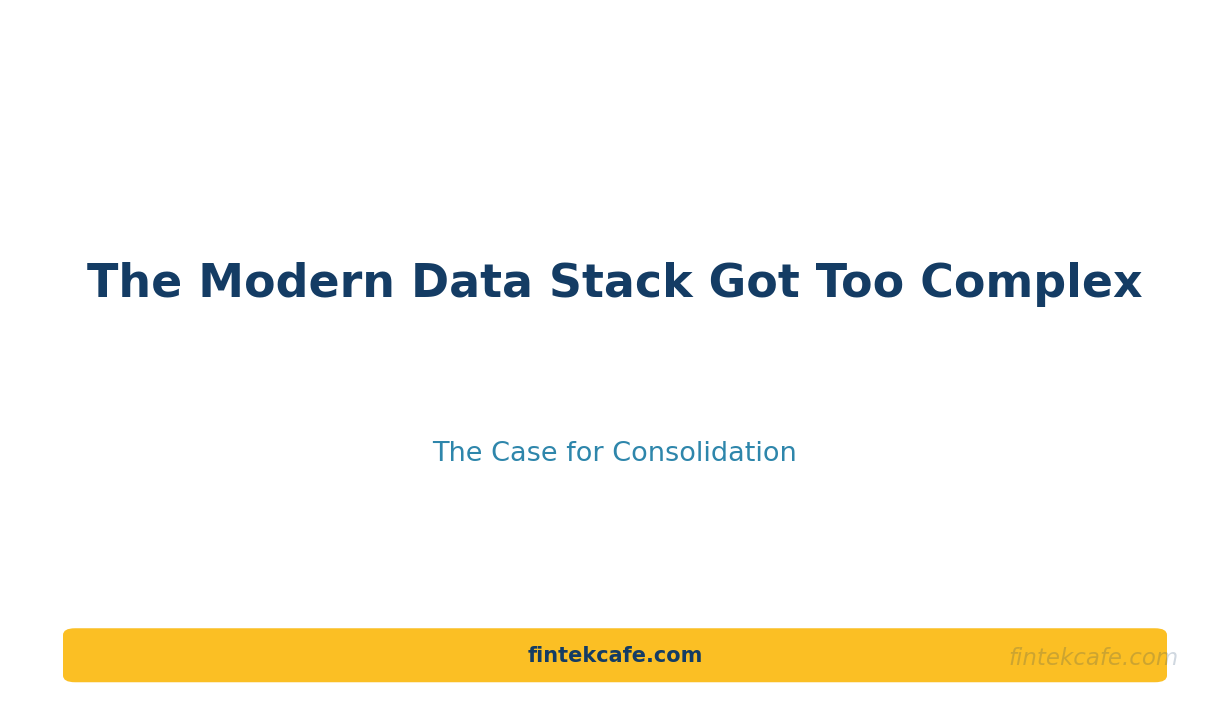 The Modern Data Stack Got Too Complex

The Case for Consolidation

fintekcafe.com

fintekcafe.com